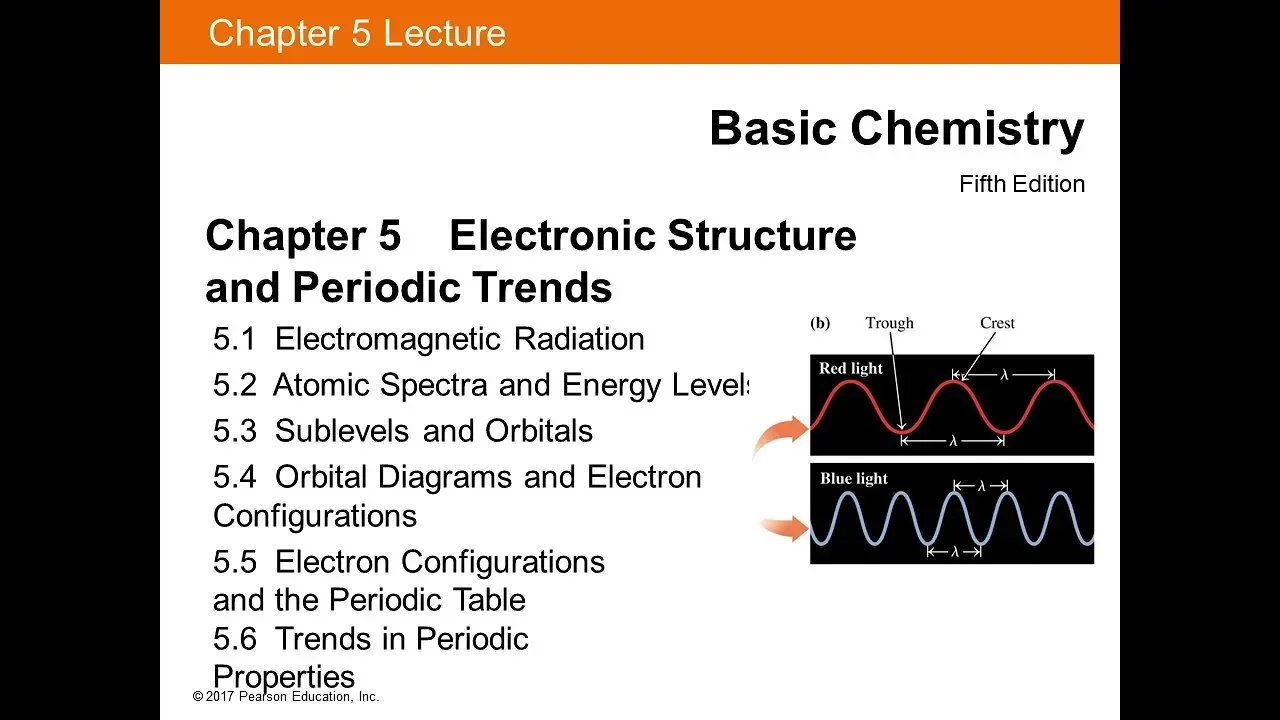 Chapter 5 Lecture

Basic Chemistry

Fifth Edition

Chapter 5 Electronic Structure and Periodic Trends

5.1 Electromagnetic Radiation

5.2 Atomic Spectra and Energy Levels

5.3 Sublevels and Orbitals

5.4 Orbital Diagrams and Electron Configurations

5.5 Electron Configurations and the Periodic Table

5.6 Trends in Periodic Properties

(b) Trough Crest

Red light

$\lambda$

$\lambda$

Blue light

$\lambda$

$\lambda$

© 2017 Pearson Education, Inc.